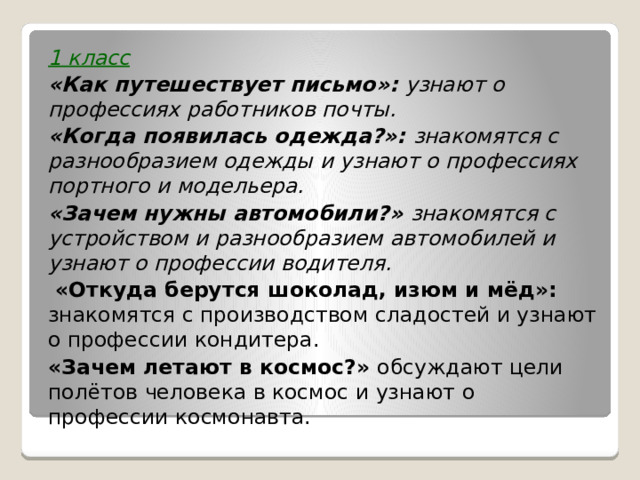 1 класс

«Как путешествует письмо»: узнают о профессиях работников почты.

«Когда появилась одежда?»: знакомятся с разнообразием одежды и узнают о профессиях портного и модельера.

«Зачем нужны автомобили?» знакомятся с устройством и разнообразием автомобилей и узнают о профессии водителя.

«Откуда берутся шоколад, изюм и мёд»: знакомятся с производством сладостей и узнают о профессии кондитера.

«Зачем летают в космос?» обсуждают цели полётов человека в космос и узнают о профессии космонавта.